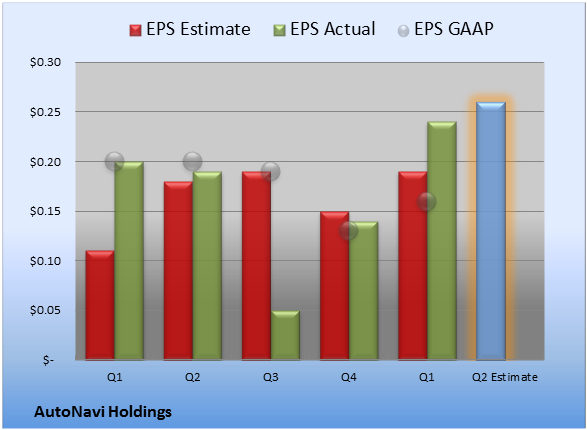 EPS Estimate EPS Actual EPS GAAP

$0.30
$0.25
$0.20
$0.15
$0.10
$0.05
$-

Q1 Q2 Q3 Q4 Q1 Q2 Estimate

AutoNavi Holdings